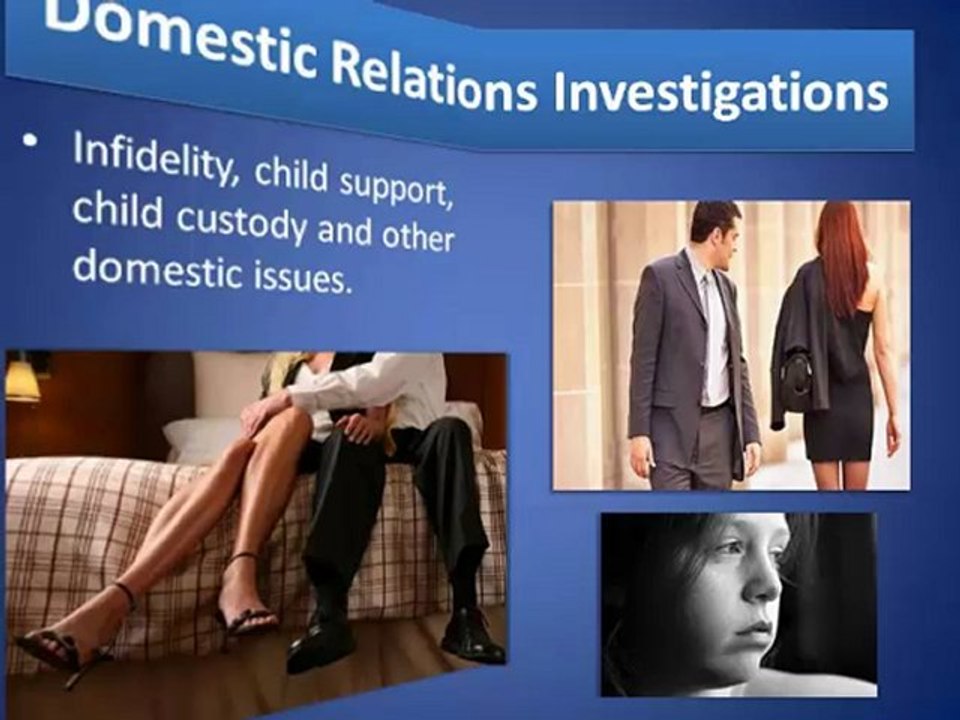 Domestic Relations Investigations

• Infidelity, child support, child custody and other domestic issues.